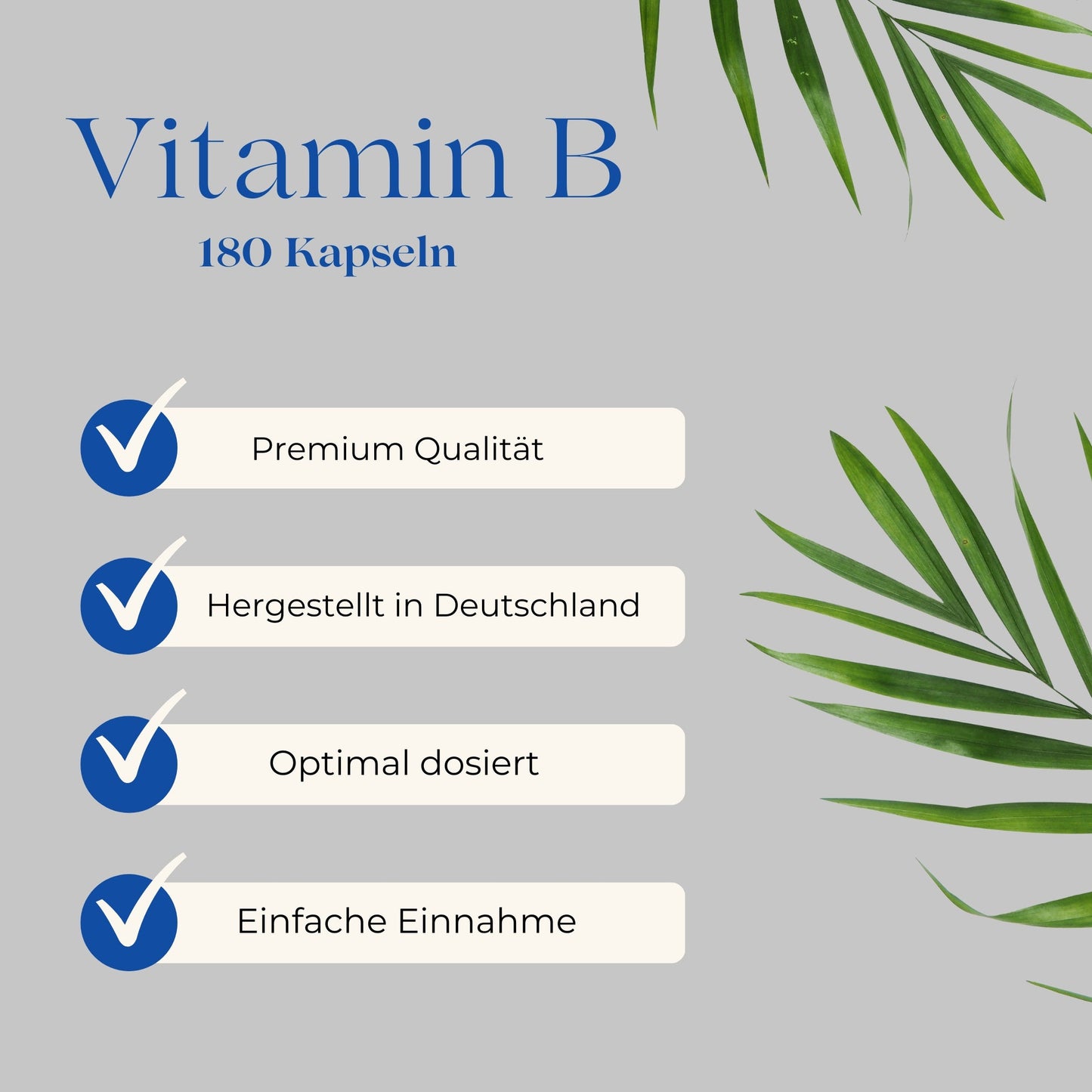 Vitamin B
180 Kapseln

Premium Qualität

Hergestellt in Deutschland

Optimal dosiert

Einfache Einnahme